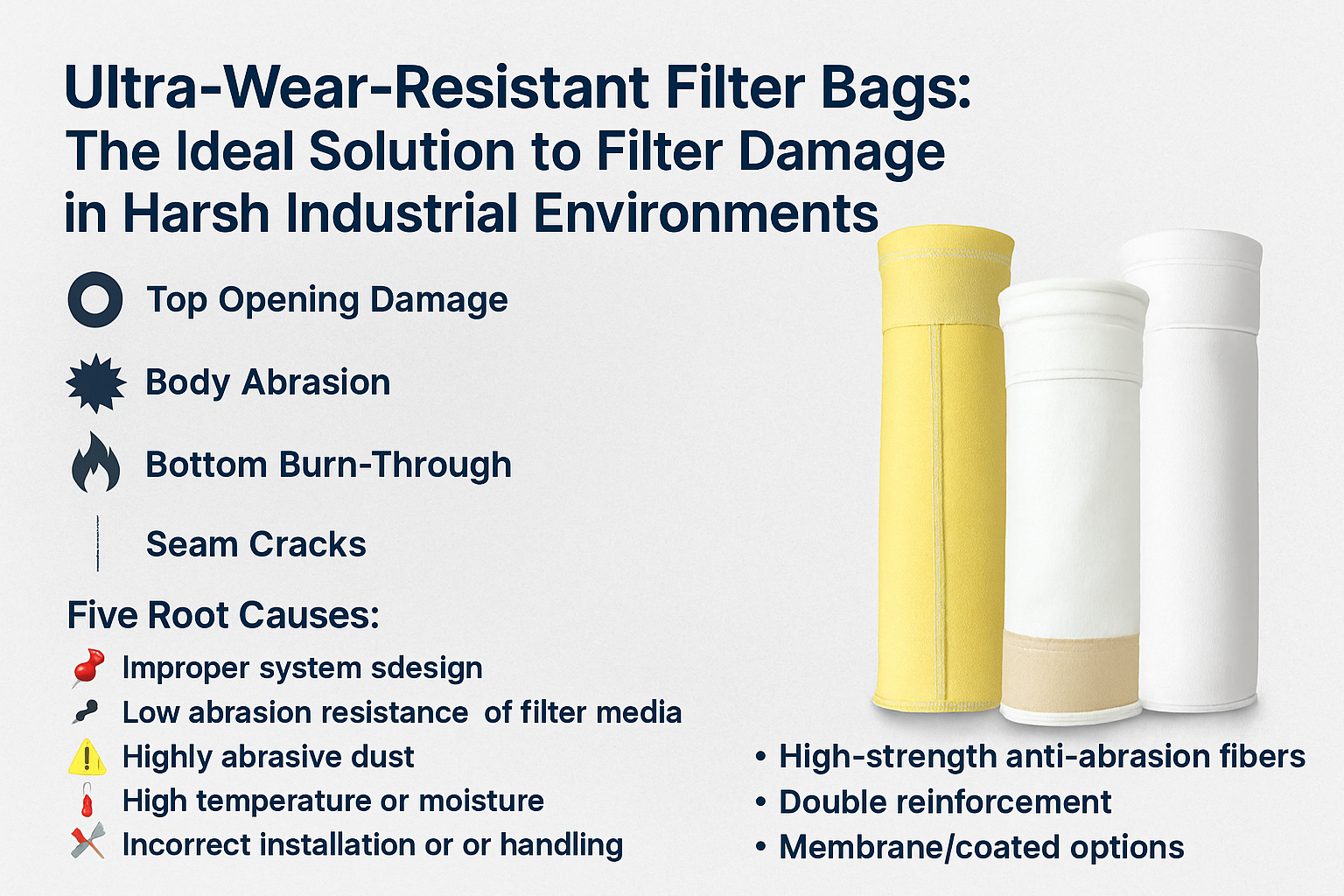 Ultra-Wear-Resistant Filter Bags: The Ideal Solution to Filter Damage in Harsh Industrial Environments

Top Opening Damage

Body Abrasion

Bottom Burn-Through

Seam Cracks

Five Root Causes:

Improper system sdesign
Low abrasion resistance of filter media
Highly abrasive dust
High temperature or moisture
Incorrect installation or or handling

• High-strength anti-abrasion fibers
• Double reinforcement
• Membrane/coated options